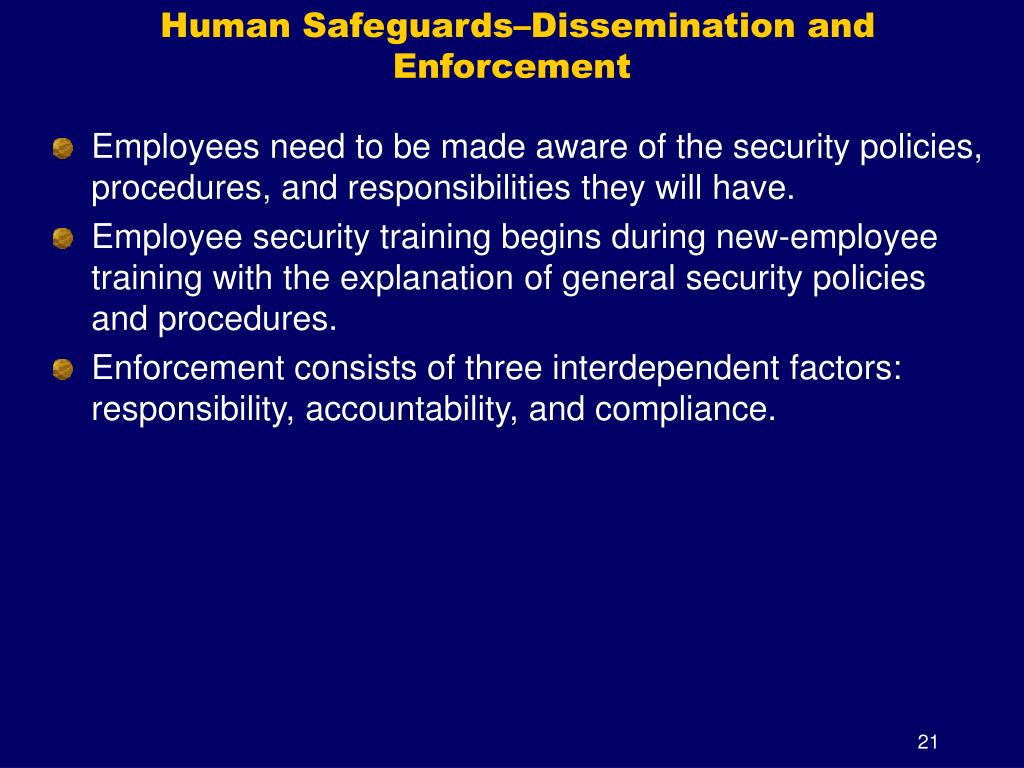 Human Safeguards–Dissemination and Enforcement

Employees need to be made aware of the security policies, procedures, and responsibilities they will have.

Employee security training begins during new-employee training with the explanation of general security policies and procedures.

Enforcement consists of three interdependent factors: responsibility, accountability, and compliance.

21